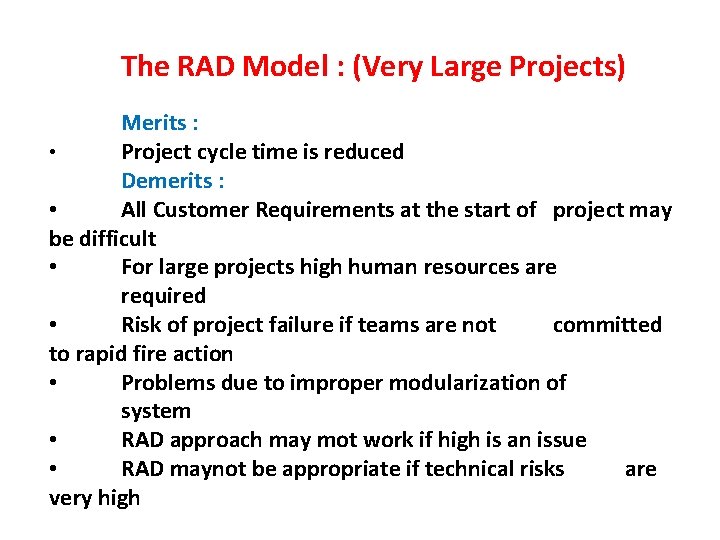 The RAD Model : (Very Large Projects)

Merits :

• Project cycle time is reduced

Demerits :

• All Customer Requirements at the start of project may be difficult

• For large projects high human resources are required

• Risk of project failure if teams are not committed to rapid fire action

• Problems due to improper modularization of system

• RAD approach may mot work if high is an issue

• RAD maynot be appropriate if technical risks are very high